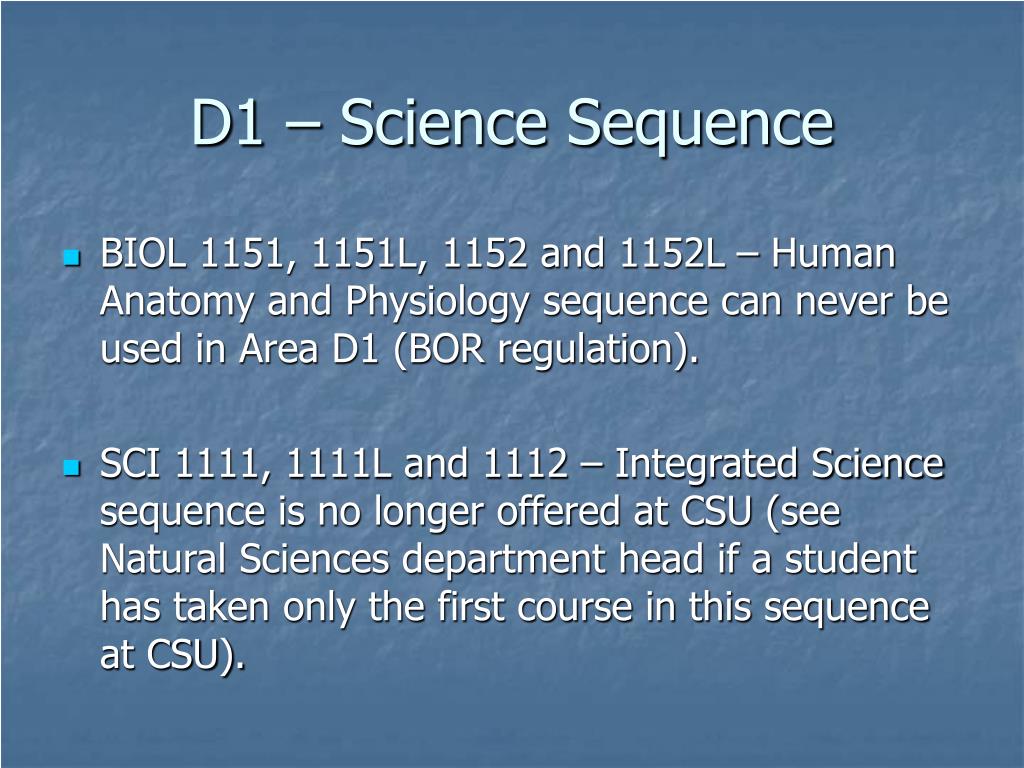 D1 – Science Sequence

BIOL 1151, 1151L, 1152 and 1152L – Human Anatomy and Physiology sequence can never be used in Area D1 (BOR regulation).

SCI 1111, 1111L and 1112 – Integrated Science sequence is no longer offered at CSU (see Natural Sciences department head if a student has taken only the first course in this sequence at CSU).